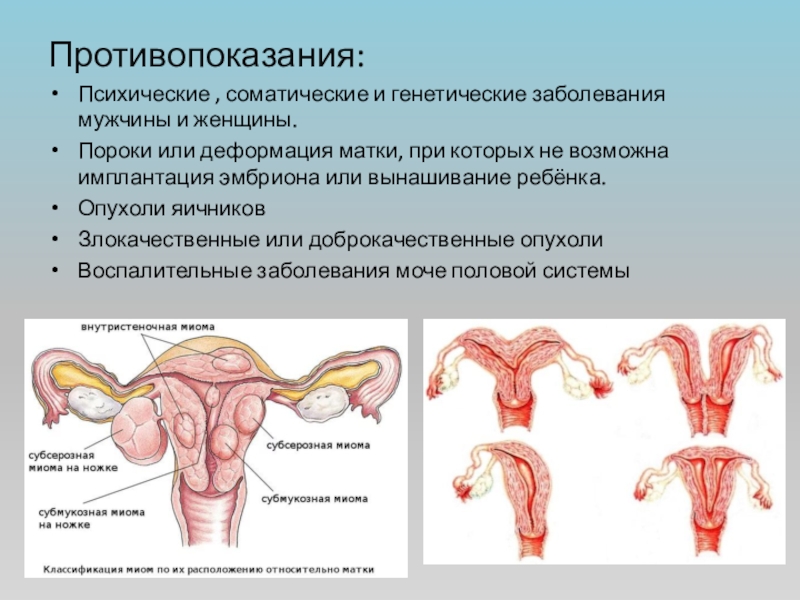 Противопоказания:

• Психические , соматические и генетические заболевания мужчины и женщины.
• Пороки или деформация матки, при которых не возможна имплантация эмбриона или вынашивание ребёнка.
• Опухоли яичников
• Злокачественные или доброкачественные опухоли
• Воспалительные заболевания моче половой системы

внутристеночная миома
субсерозная миома на ножке
субсерозная миома
субмукозная миома
субмукозная миома на ножке
Классификация миом по их расположению относительно матки